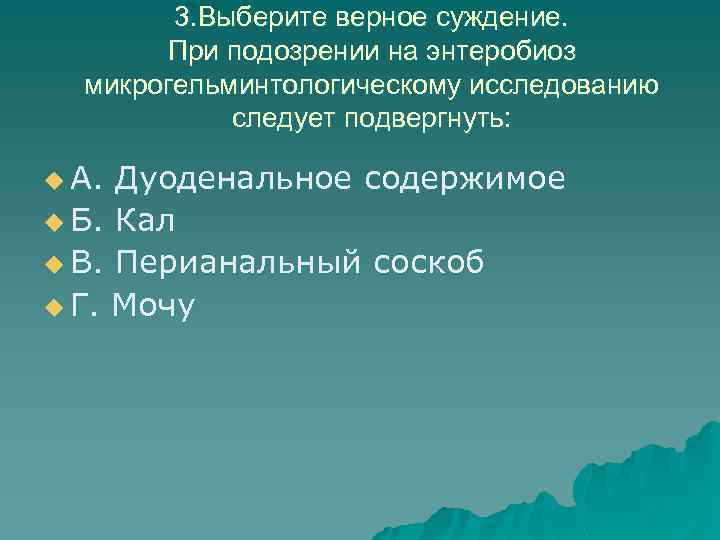 3.Выберите верное суждение. При подозрении на энтеробиоз микрогельминтологическому исследованию следует подвергнуть:

А. Дуоденальное содержимое
Б. Кал
В. Перианальный соскоб
Г. Мочу